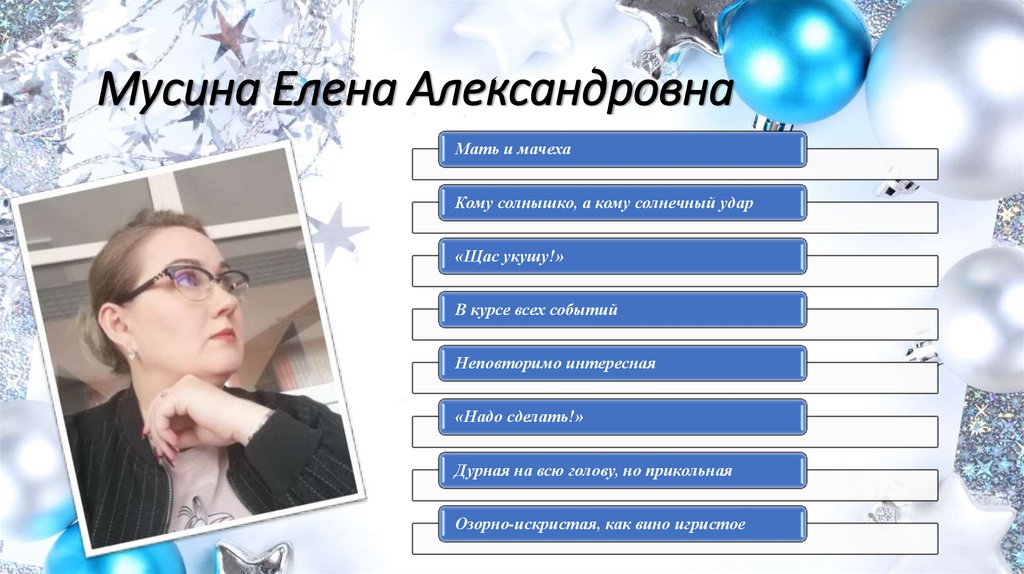 Мусина Елена Александровна

Мать и мачеха

Кому солнышко, а кому солнечный удар

«Щас укушу!»

В курсе всех событий

Неповторимо интересная

«Надо сделать!»

Дурная на всю голову, но прикольная

Озорно-искристая, как вино игристое